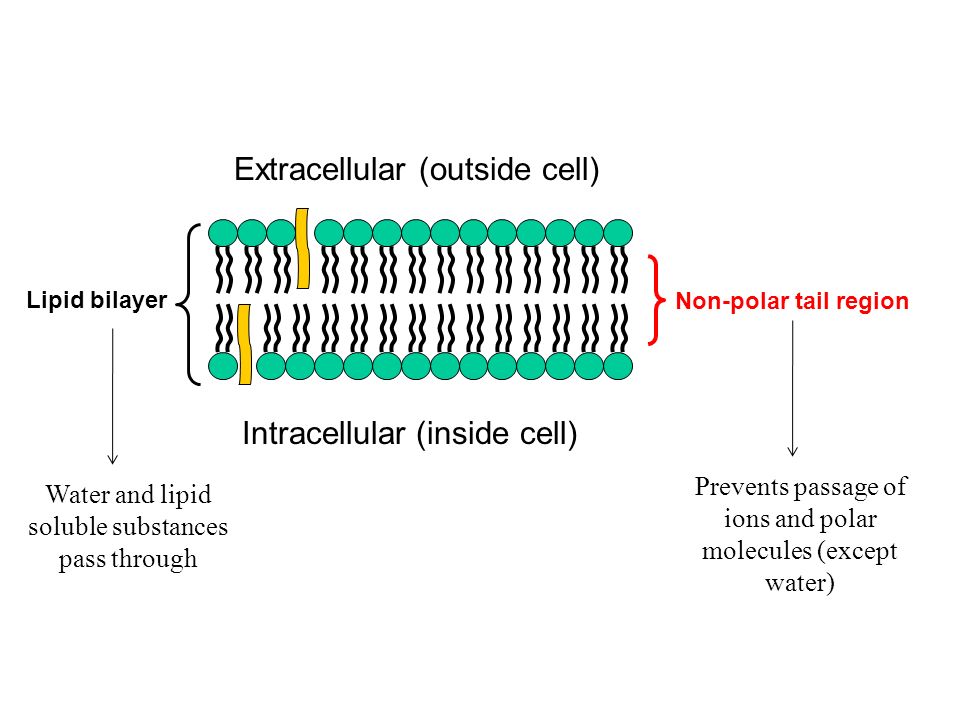 Extracellular (outside cell)

Lipid bilayer

Non-polar tail region

Intracellular (inside cell)

Water and lipid soluble substances pass through

Prevents passage of ions and polar molecules (except water)